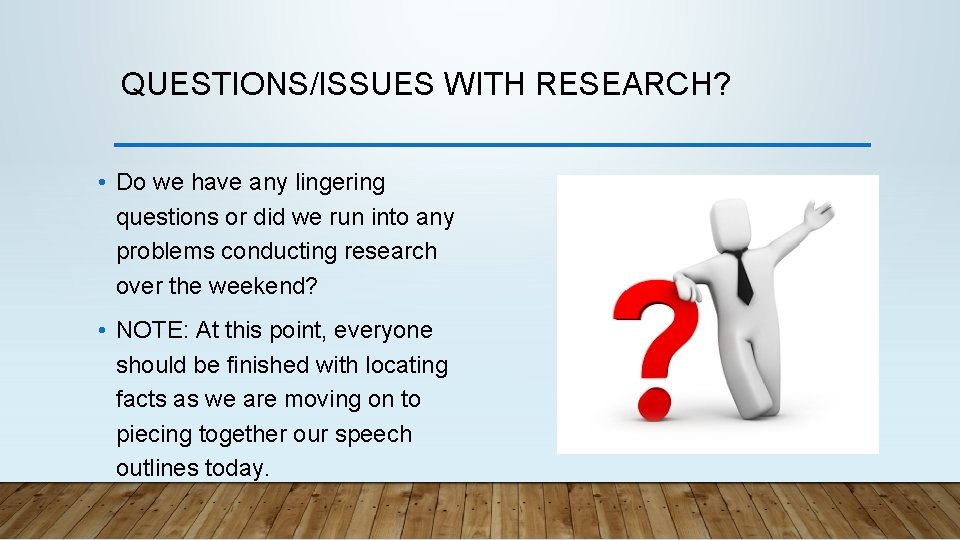 QUESTIONS/ISSUES WITH RESEARCH?

• Do we have any lingering questions or did we run into any problems conducting research over the weekend?

• NOTE: At this point, everyone should be finished with locating facts as we are moving on to piecing together our speech outlines today.